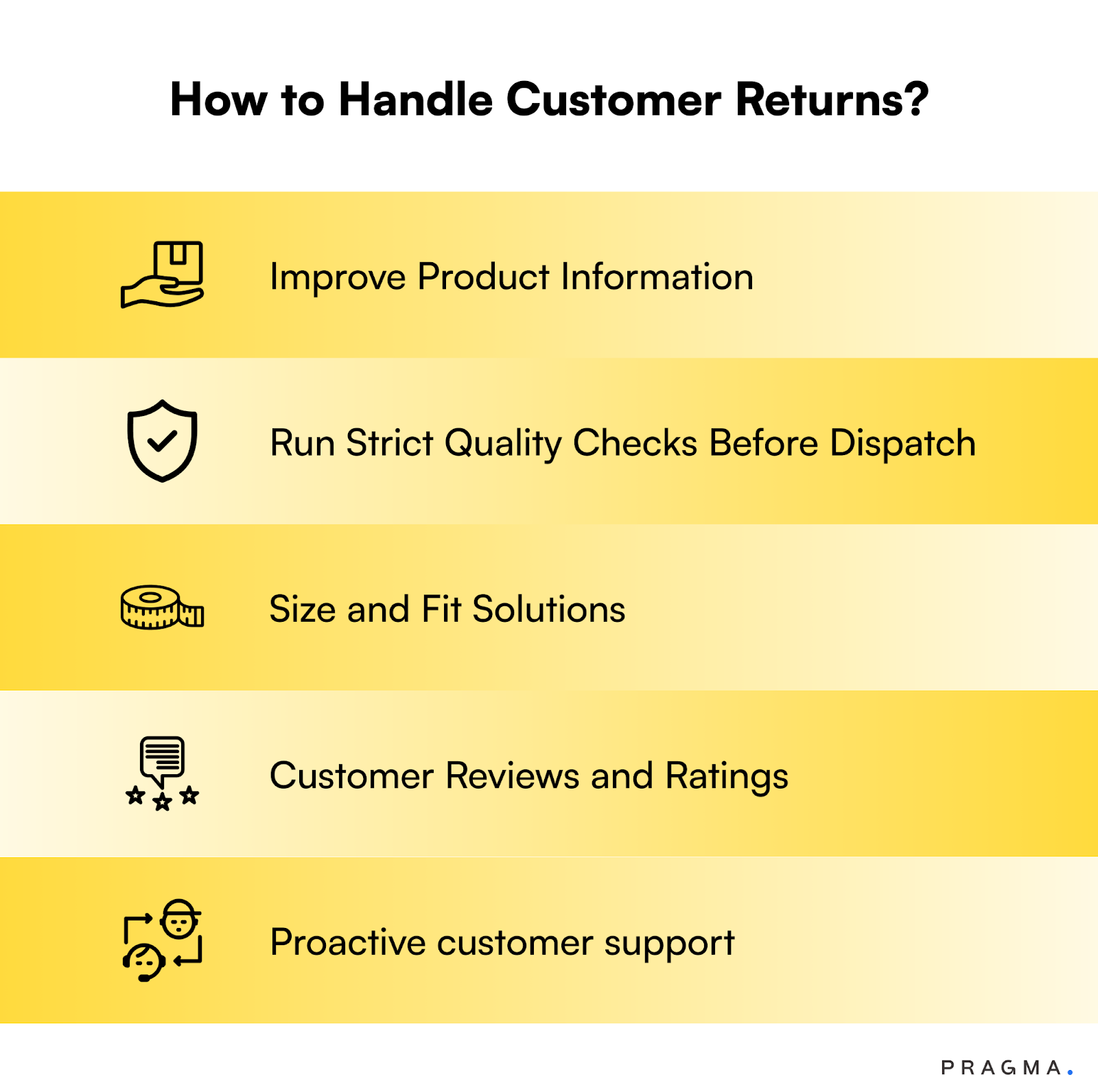 How to Handle Customer Returns?

Improve Product Information

Run Strict Quality Checks Before Dispatch

Size and Fit Solutions

Customer Reviews and Ratings

Proactive customer support

PRAGMA.